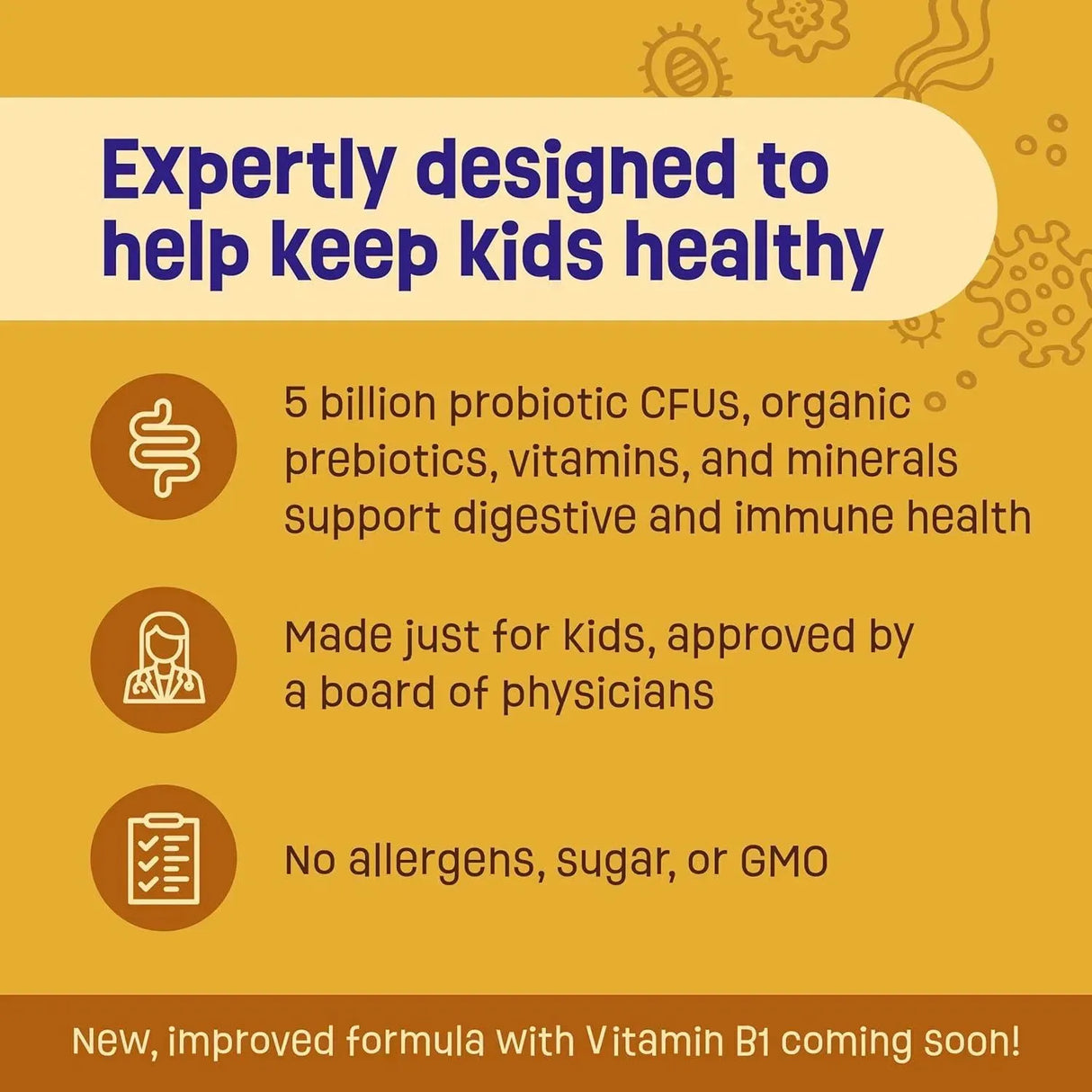 Expertly designed to help keep kids healthy

5 billion probiotic CFUs, organic prebiotics, vitamins, and minerals support digestive and immune health

Made just for kids, approved by a board of physicians

No allergens, sugar, or GMO

New, improved formula with Vitamin B1 coming soon!